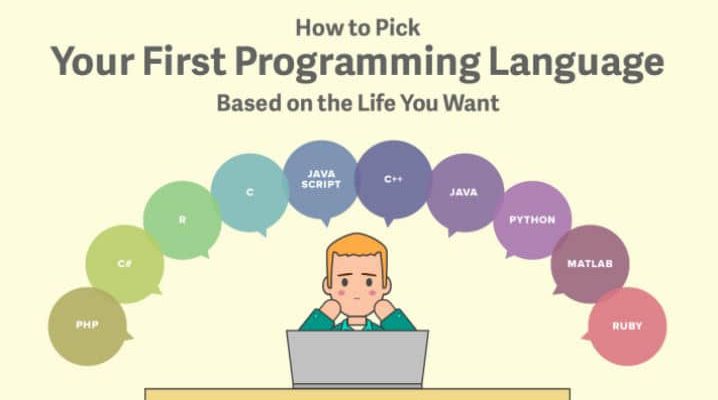 How to Pick
Your First Programming Language
Based on the Life You Want

PHP
C#
R
C
JAVA SCRIPT
C++
JAVA
PYTHON
MATLAB
RUBY